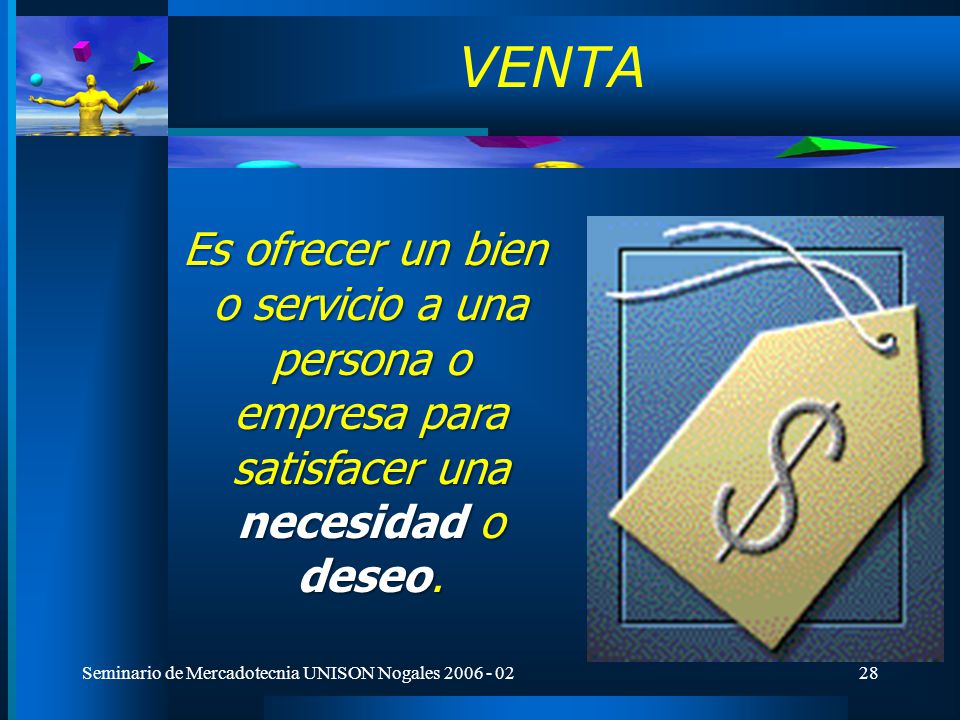 VENTA

Es ofrecer un bien o servicio a una persona o empresa para satisfacer una necesidad o deseo.

$

Seminario de Mercadotecnia UNISON Nogales 2006 - 02

28